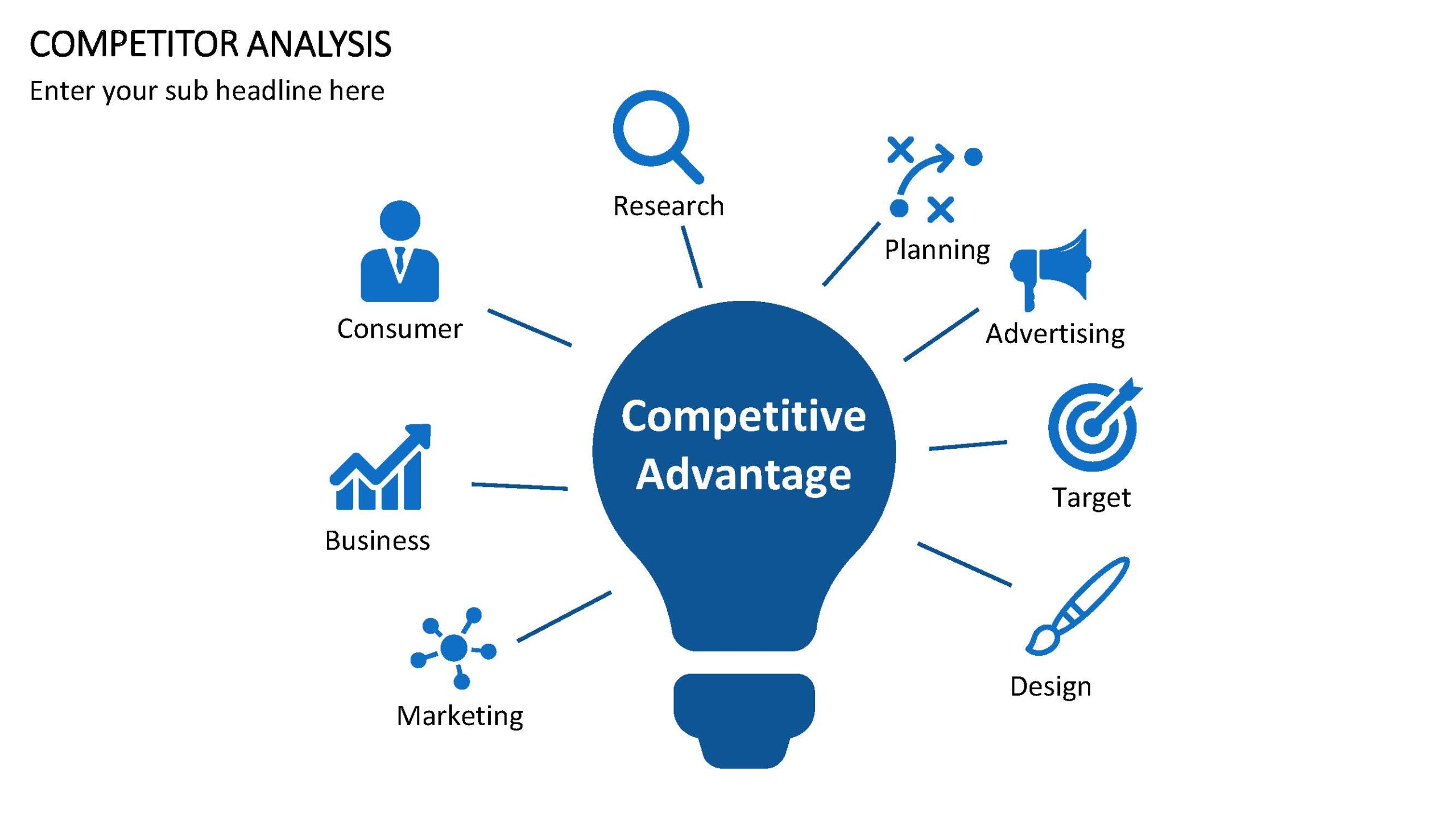 COMPETITOR ANALYSIS

Enter your sub headline here

Research

Planning

Consumer

Advertising

Competitive Advantage

Target

Business

Design

Marketing